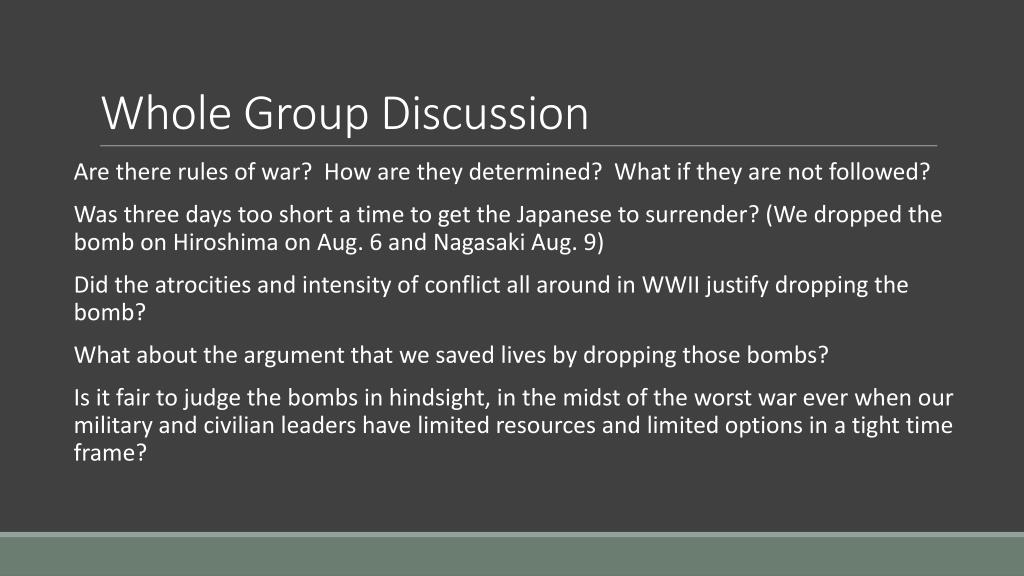 Whole Group Discussion

Are there rules of war?  How are they determined?  What if they are not followed?

Was three days too short a time to get the Japanese to surrender? (We dropped the bomb on Hiroshima on Aug. 6 and Nagasaki Aug. 9)

Did the atrocities and intensity of conflict all around in WWII justify dropping the bomb?

What about the argument that we saved lives by dropping those bombs?

Is it fair to judge the bombs in hindsight, in the midst of the worst war ever when our military and civilian leaders have limited resources and limited options in a tight time frame?